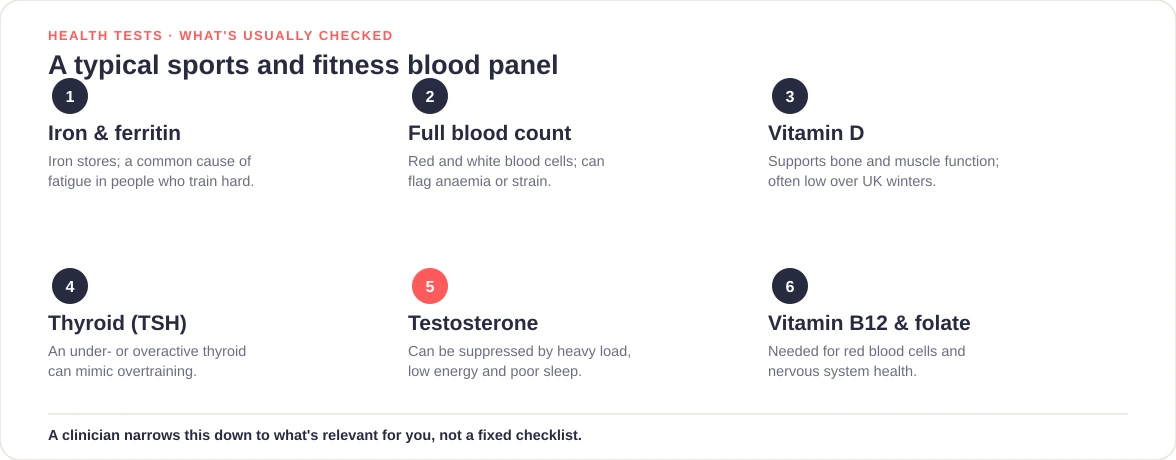 HEALTH TESTS · WHAT'S USUALLY CHECKED

A typical sports and fitness blood panel

1

Iron & ferritin

Iron stores; a common cause of fatigue in people who train hard.

2

Full blood count

Red and white blood cells; can flag anaemia or strain.

3

Vitamin D

Supports bone and muscle function; often low over UK winters.

4

Thyroid (TSH)

An under- or overactive thyroid can mimic overtraining.

5

Testosterone

Can be suppressed by heavy load, low energy and poor sleep.

6

Vitamin B12 & folate

Needed for red blood cells and nervous system health.

A clinician narrows this down to what's relevant for you, not a fixed checklist.